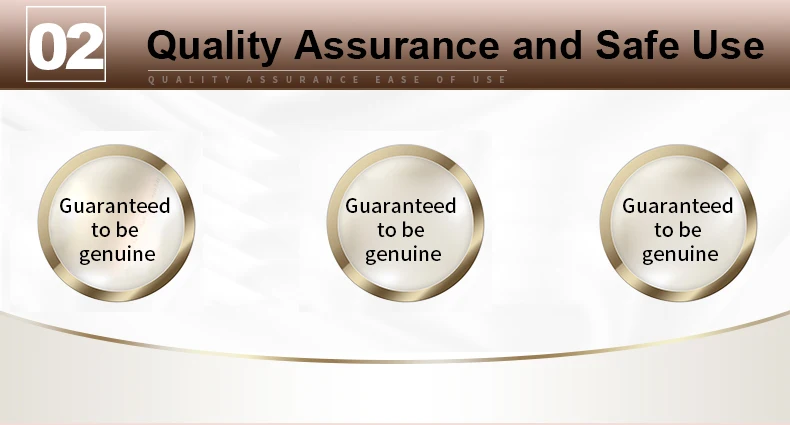 02 Quality Assurance and Safe Use

QUALITY ASSURANCE EASE OF USE

Guaranteed to be genuine

Guaranteed to be genuine

Guaranteed to be genuine